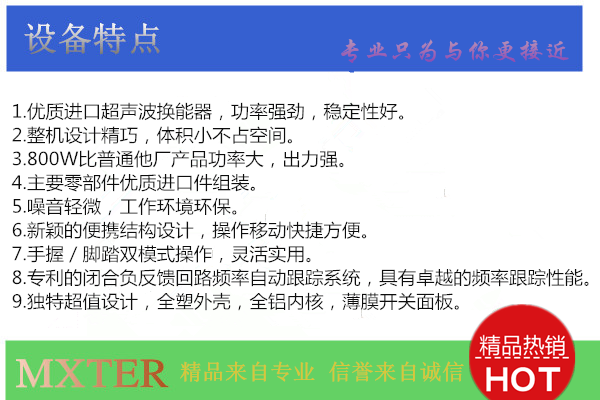 设备特点

专业只为与你更接近

1.优质进口超声波换能器，功率强劲，稳定性好。
2.整机设计精巧，体积小不占空间。
3.800W比普通他厂产品功率大，出力强。
4.主要零部件优质进口件组装。
5.噪音轻微，工作环境环保。
6.新颖的便携结构设计，操作移动快捷方便。
7.手握／脚踏双模式操作，灵活实用。
8.专利的闭合负反馈回路频率自动跟踪系统，具有卓越的频率跟踪性能。
9.独特超值设计，全塑外壳，全铝内核，薄膜开关面板。

MXTER 精品来自专业 信誉来自诚信

精品热销
HOT